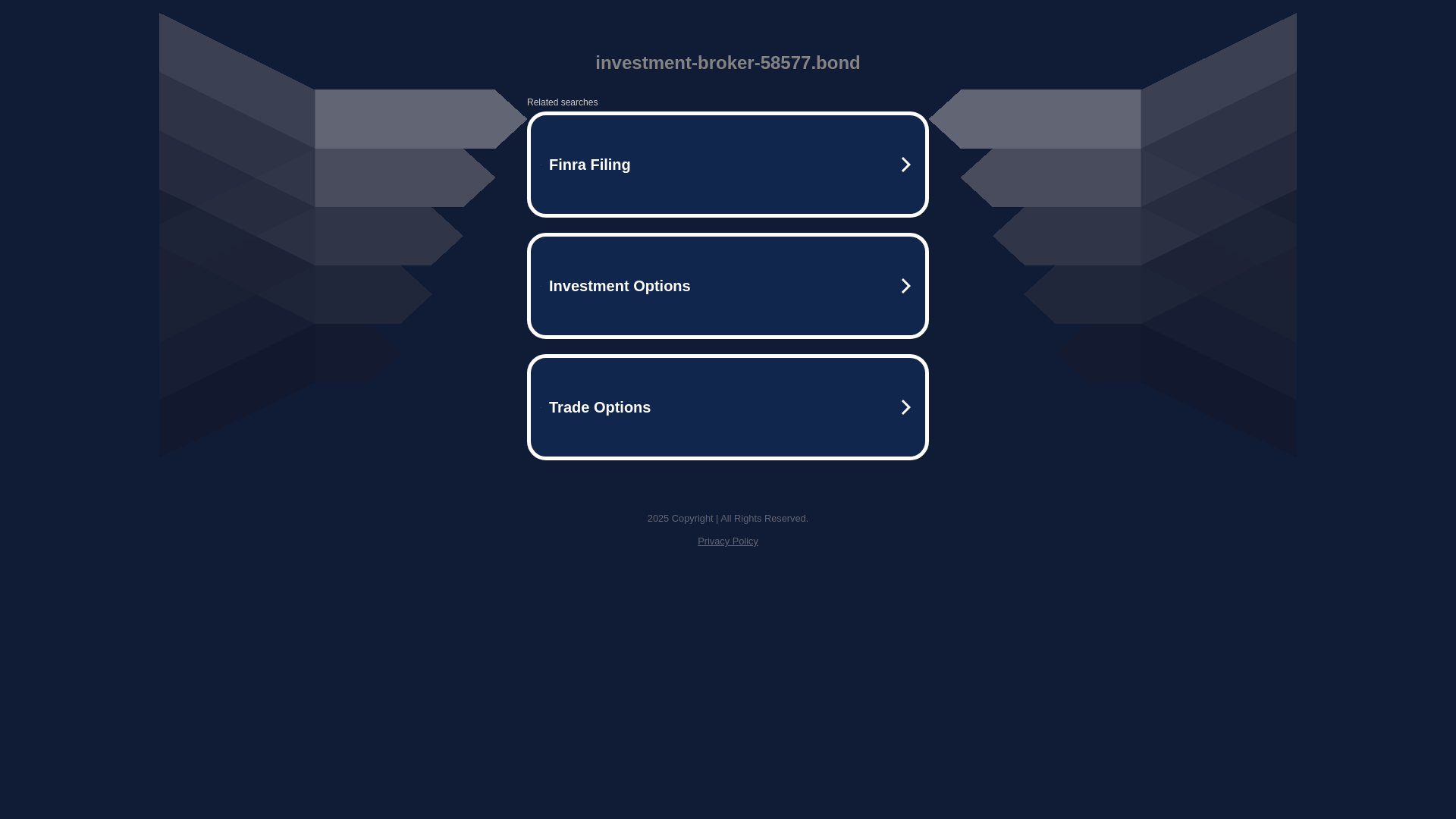 investment-broker-58577.bond

Related searches

Finra Filing

Investment Options

Trade Options

2025 Copyright | All Rights Reserved.

Privacy Policy